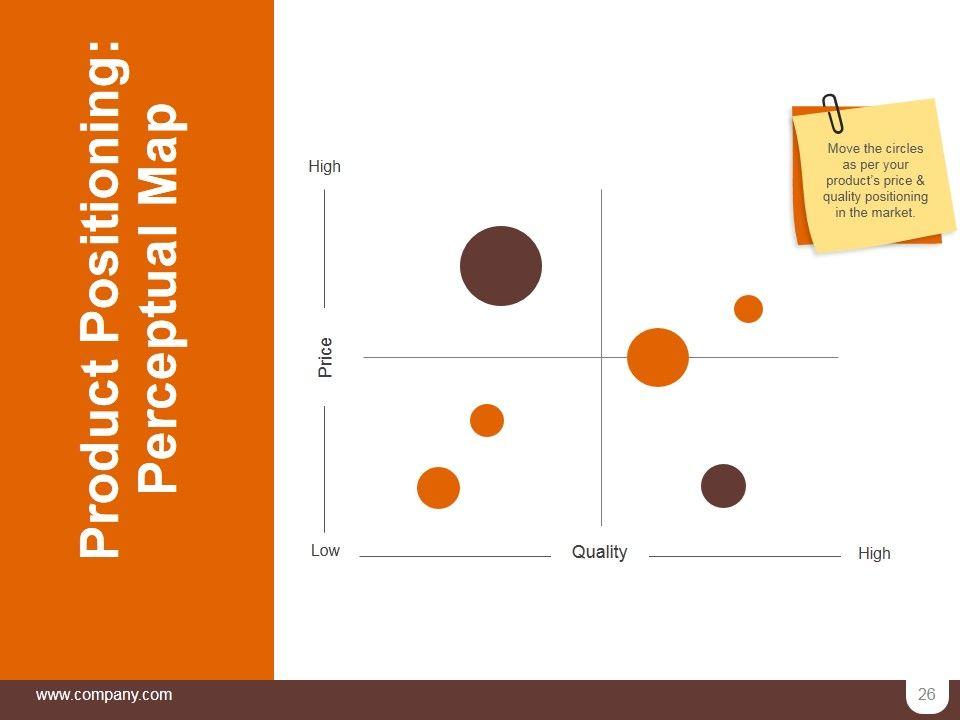 Product Positioning: Perceptual Map

Move the circles as per your product's price & quality positioning in the market.

High

Price

Low

Quality

High

www.company.com

26